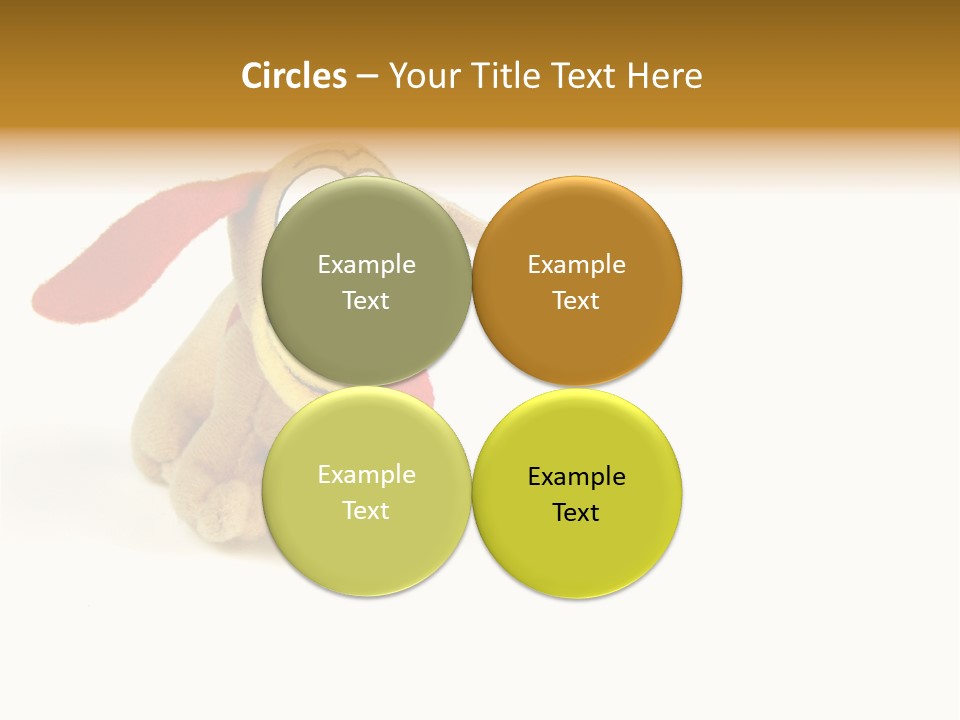 Circles – Your Title Text Here

Example Text

Example Text

Example Text

Example Text